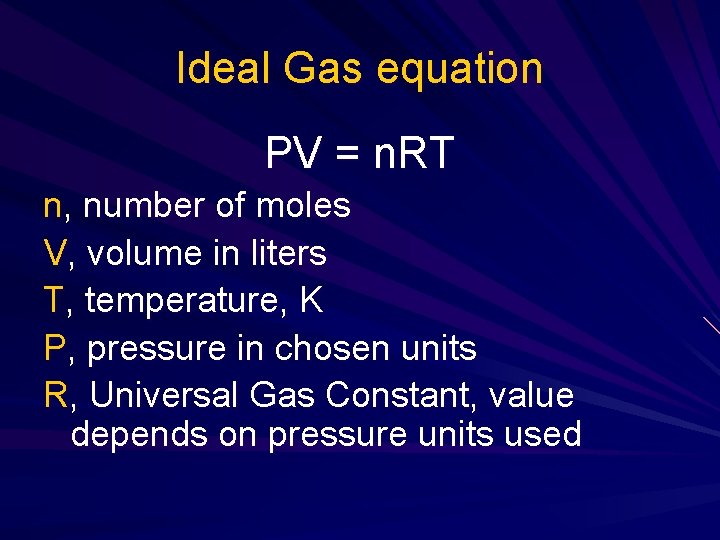 Ideal Gas equation

$PV = nRT$

n, number of moles

V, volume in liters

T, temperature, K

P, pressure in chosen units

R, Universal Gas Constant, value depends on pressure units used